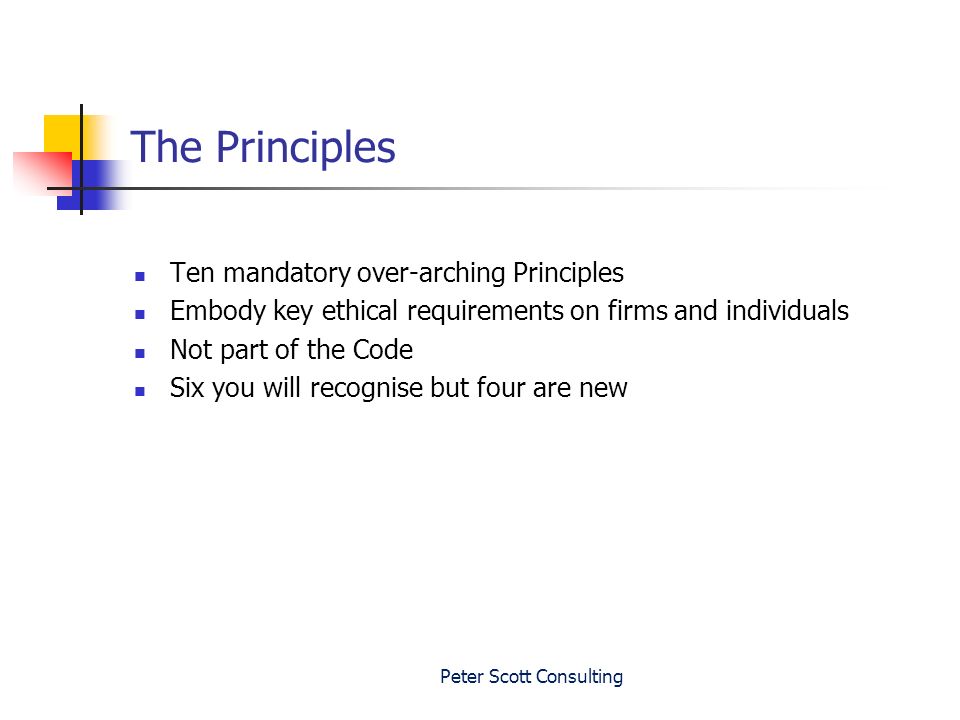 The Principles

- Ten mandatory over-arching Principles
- Embody key ethical requirements on firms and individuals
- Not part of the Code
- Six you will recognise but four are new

Peter Scott Consulting